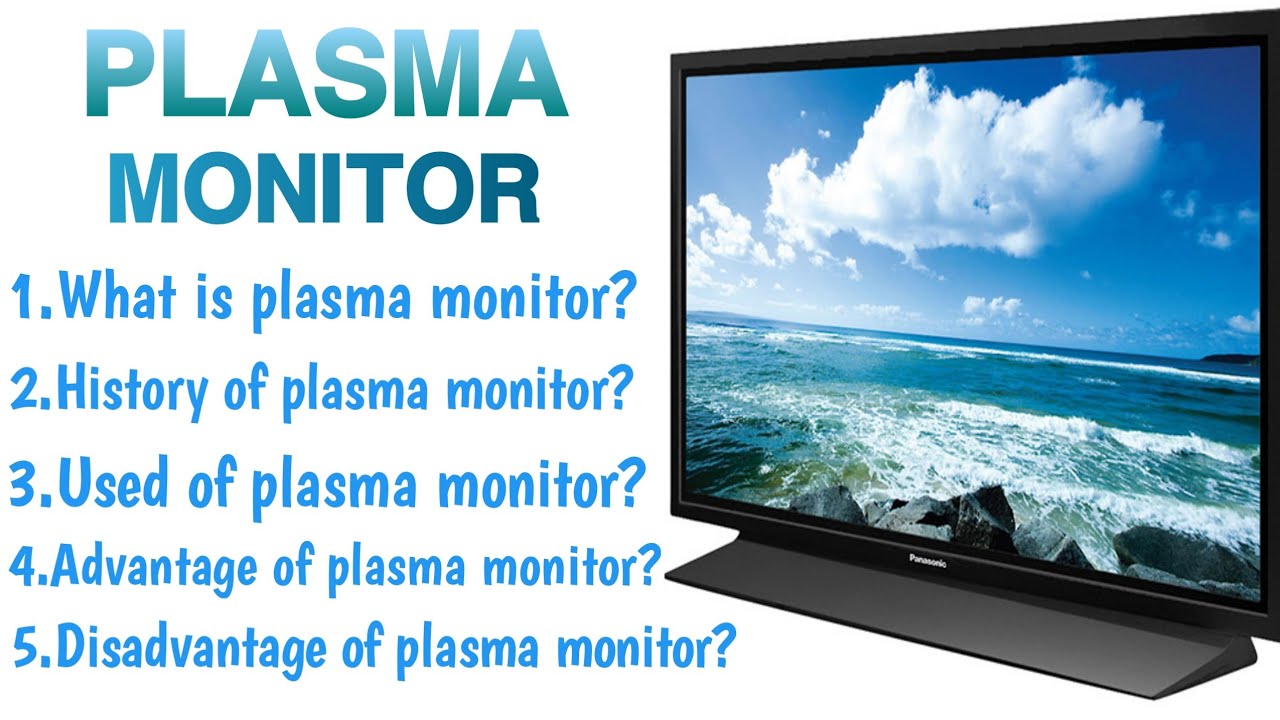 PLASMA
MONITOR

1.What is plasma monitor?
2.History of plasma monitor?
3.Used of plasma monitor?
4.Advantage of plasma monitor?
5.Disadvantage of plasma monitor?

Panasonic